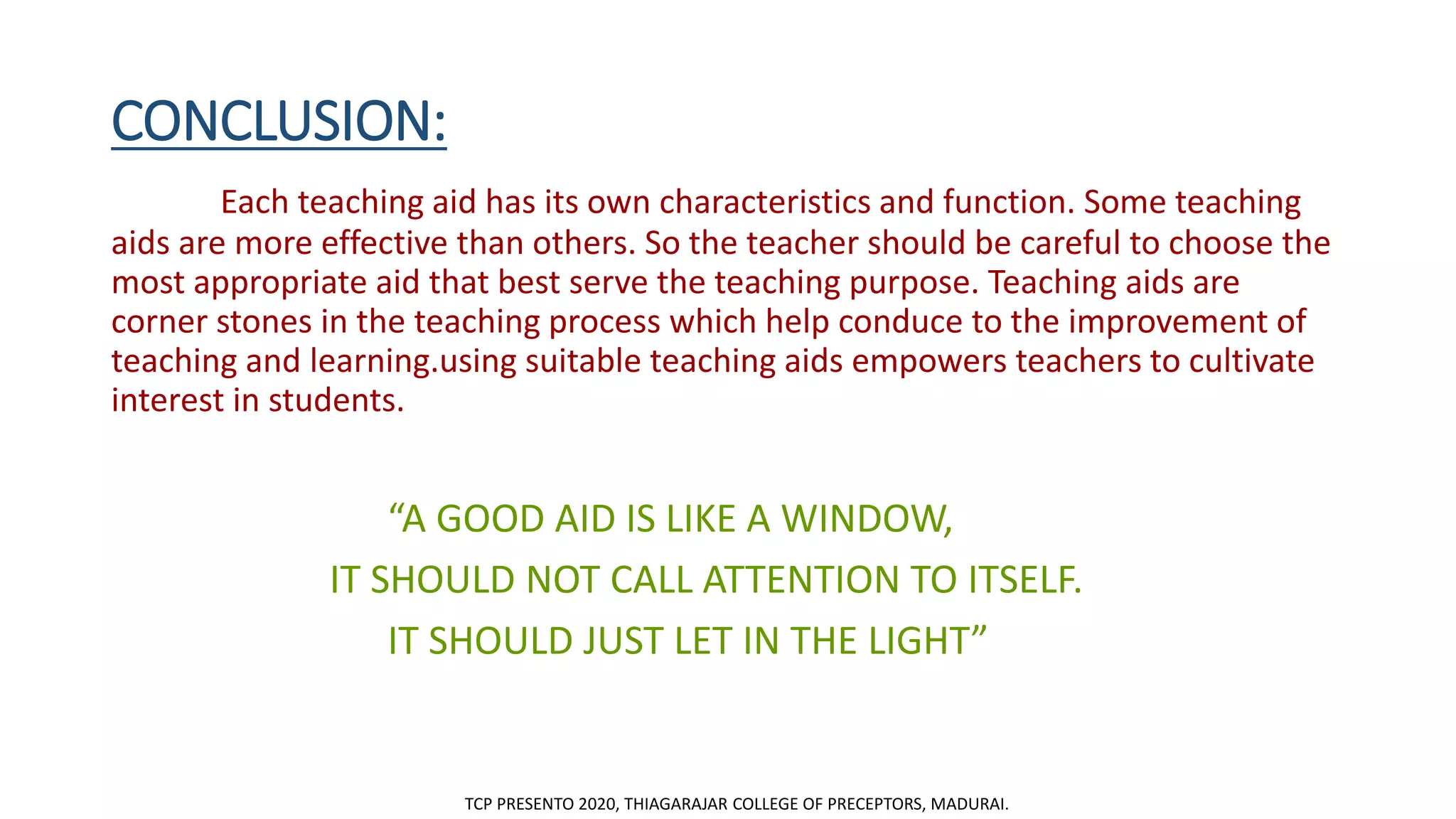 CONCLUSION:

Each teaching aid has its own characteristics and function. Some teaching aids are more effective than others. So the teacher should be careful to choose the most appropriate aid that best serve the teaching purpose. Teaching aids are corner stones in the teaching process which help conduce to the improvement of teaching and learning.using suitable teaching aids empowers teachers to cultivate interest in students.

“A GOOD AID IS LIKE A WINDOW,

IT SHOULD NOT CALL ATTENTION TO ITSELF.

IT SHOULD JUST LET IN THE LIGHT”

TCP PRESENTO 2020, THIAGARAJAR COLLEGE OF PRECEPTORS, MADURAI.